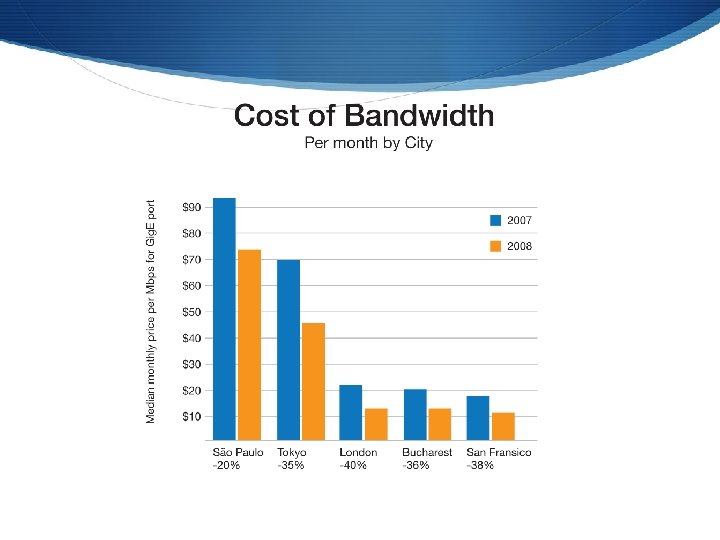 Cost of Bandwidth
Per month by City

Median monthly price per Mbps for GigE port

$90
$80
$70
$60
$50
$40
$30
$20
$10

2007
2008

São Paulo -20%
Tokyo -35%
London -40%
Bucharest -36%
San Fransico -38%